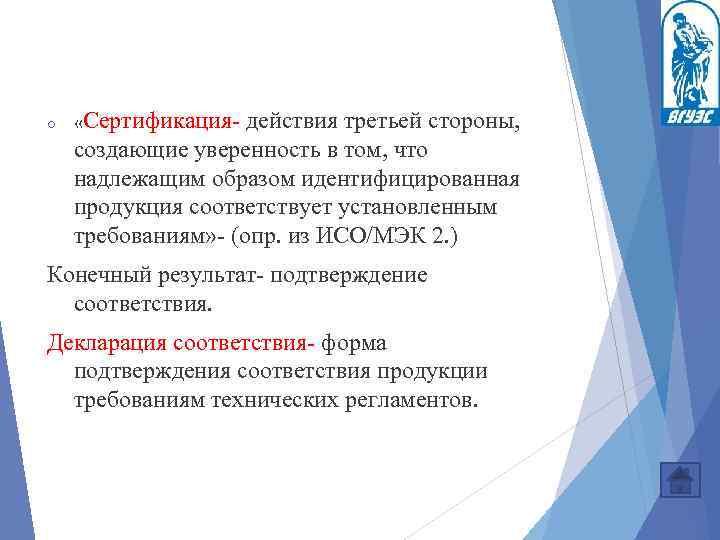 ВГУЭС

o «Сертификация- действия третьей стороны, создающие уверенность в том, что надлежащим образом идентифицированная продукция соответствует установленным требованиям»- (опр. из ИСО/МЭК 2.)

Конечный результат- подтверждение соответствия.

Декларация соответствия- форма подтверждения соответствия продукции требованиям технических регламентов.